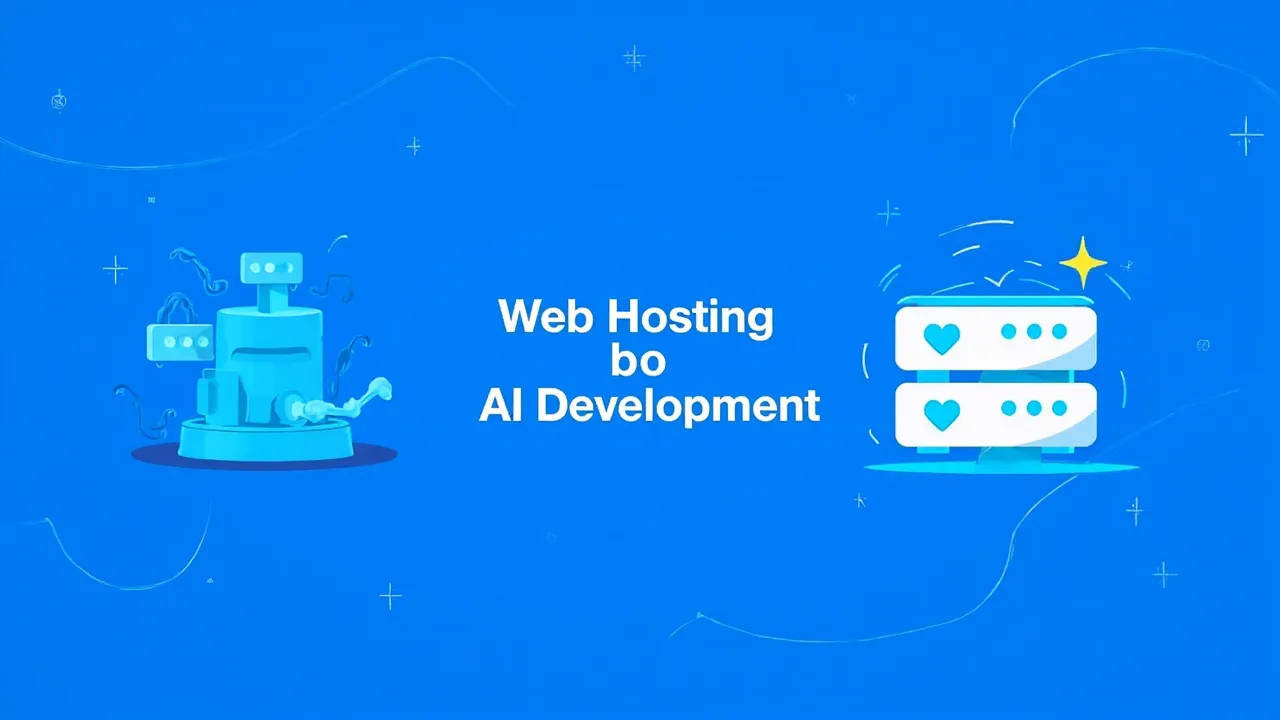 Web Hosting
bo
AI Development